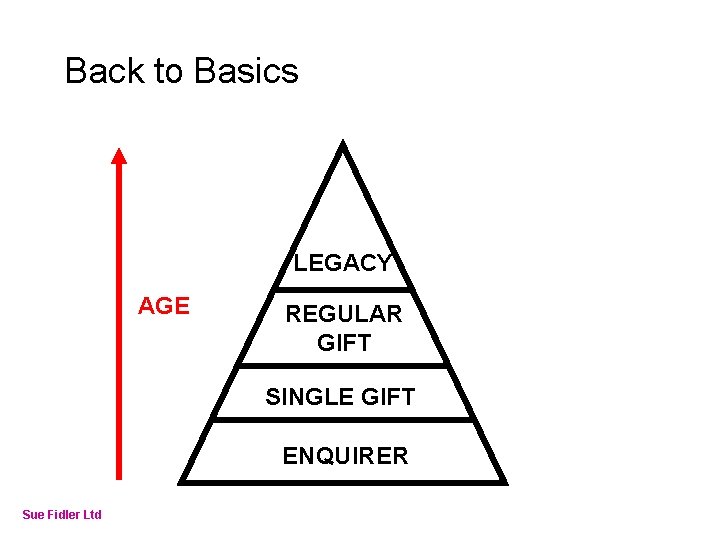 Back to Basics

AGE

LEGACY

REGULAR GIFT

SINGLE GIFT

ENQUIRER

Sue Fidler Ltd